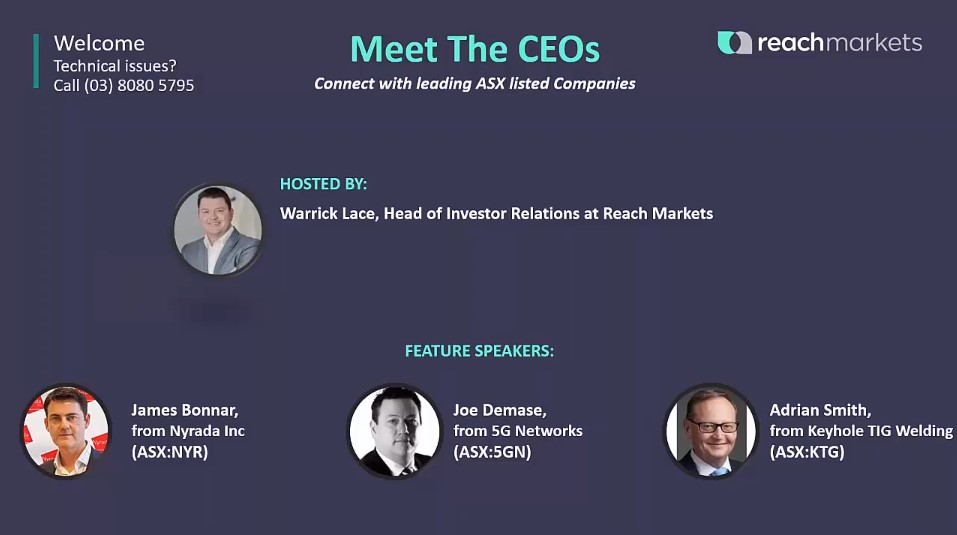 Welcome
Technical issues?
Call (03) 8080 5795

Meet The CEOs

Connect with leading ASX listed Companies

reachmarkets

HOSTED BY:

Warrick Lace, Head of Investor Relations at Reach Markets

FEATURE SPEAKERS:

James Bonnar, from Nyrada Inc (ASX:NYR)

Joe Demase, from 5G Networks (ASX:5GN)

Adrian Smith, from Keyhole TIG Welding (ASX:KTG)